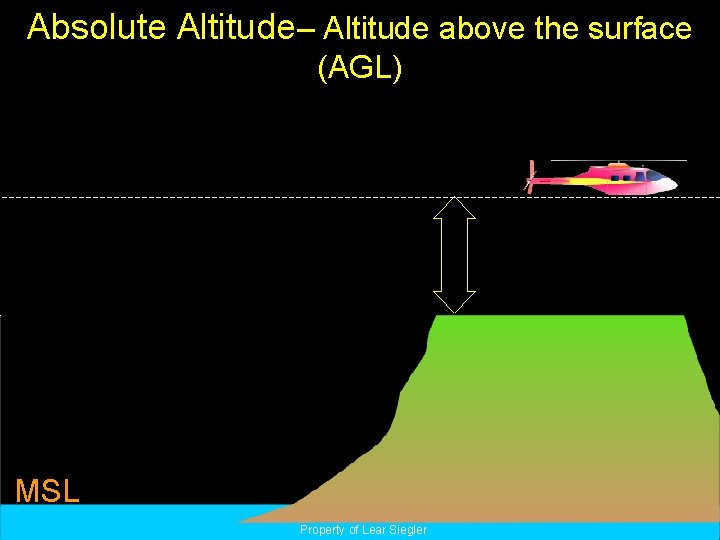 Absolute Altitude– Altitude above the surface (AGL)

MSL

Property of Lear Siegler